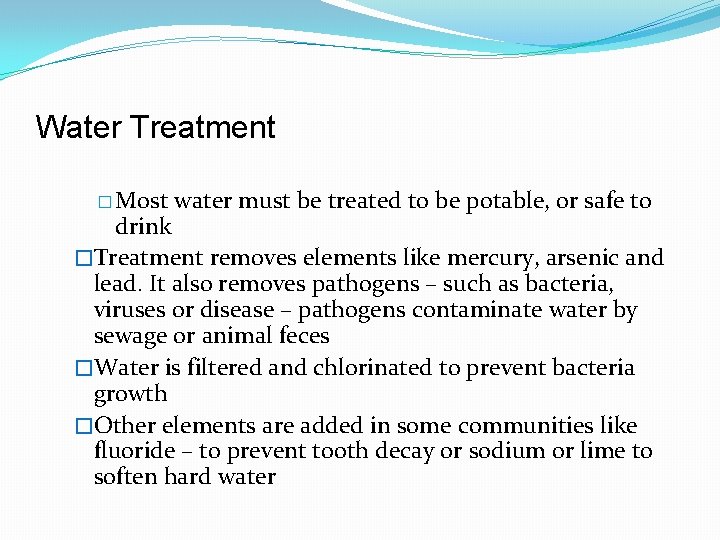 Water Treatment

□ Most water must be treated to be potable, or safe to drink

□ Treatment removes elements like mercury, arsenic and lead. It also removes pathogens – such as bacteria, viruses or disease – pathogens contaminate water by sewage or animal feces

□ Water is filtered and chlorinated to prevent bacteria growth

□ Other elements are added in some communities like fluoride – to prevent tooth decay or sodium or lime to soften hard water